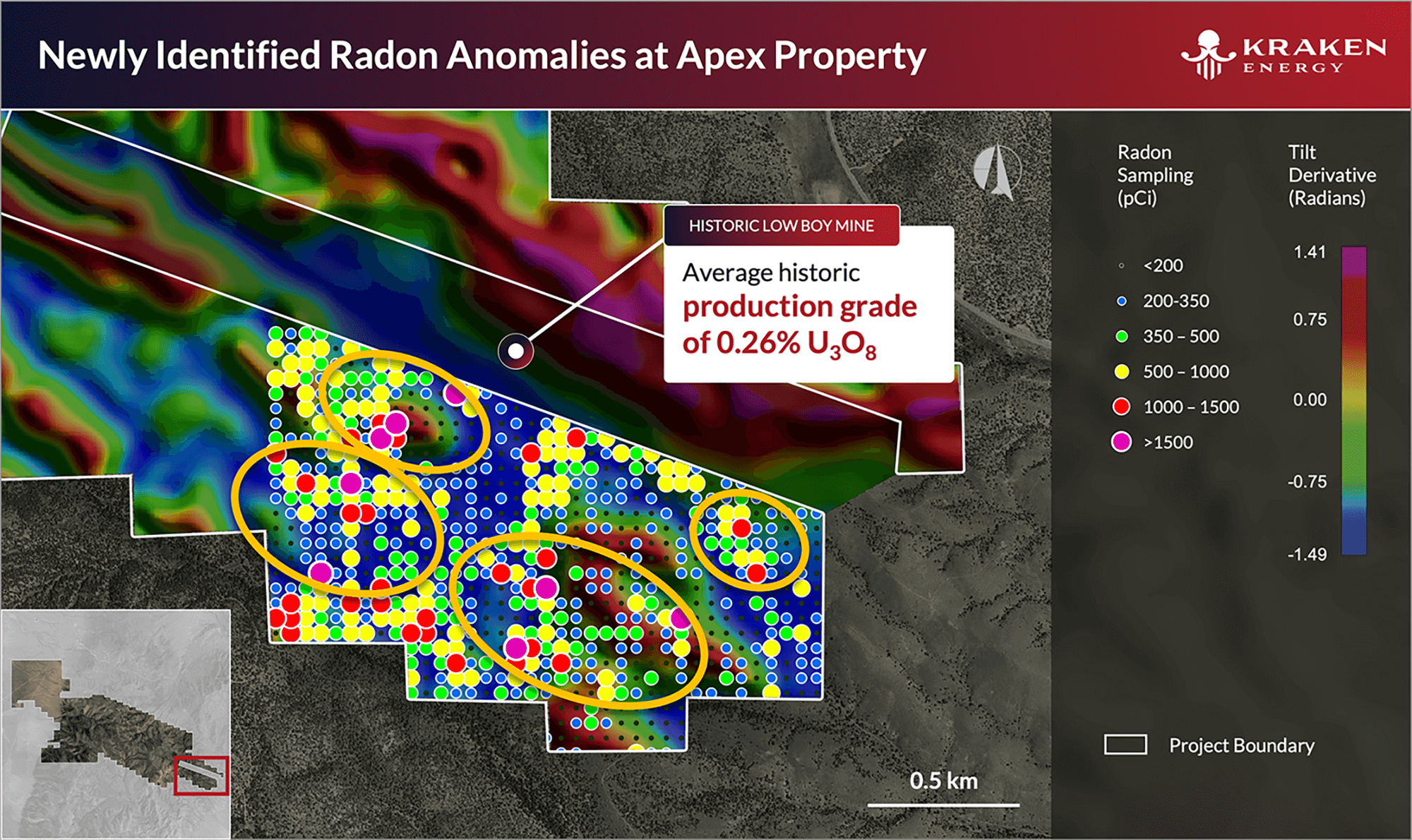 Newly Identified Radon Anomalies at Apex Property

KRAKEN ENERGY

HISTORIC LOW BOY MINE

Average historic production grade of 0.26% $U_3O_8$

Radon Sampling (pCi)

<200
200-350
350 – 500
500 – 1000
1000 – 1500
>1500

Tilt Derivative (Radians)

1.41
0.75
0.00
-0.75
-1.49

Project Boundary

0.5 km